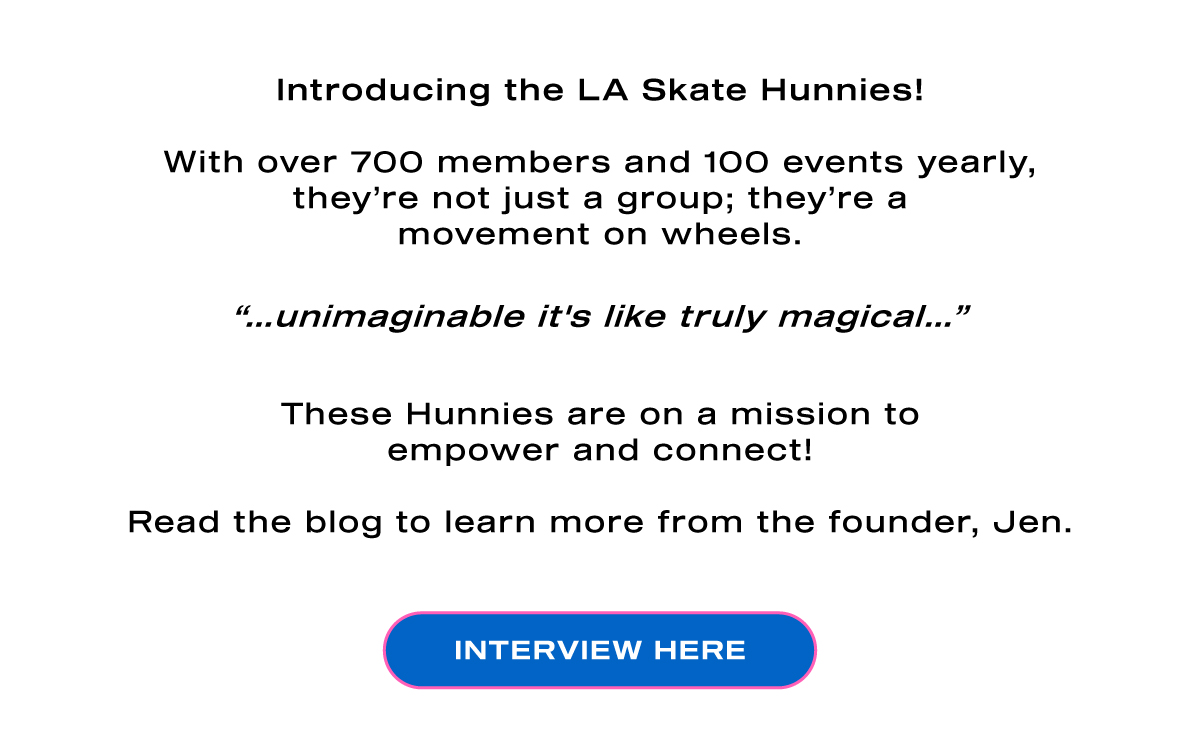 Introducing the LA Skate Hunnies!

With over 700 members and 100 events yearly, they’re not just a group; they’re a movement on wheels.

“...unimaginable it's like truly magical...”

These Hunnies are on a mission to empower and connect!

Read the blog to learn more from the founder, Jen.

INTERVIEW HERE